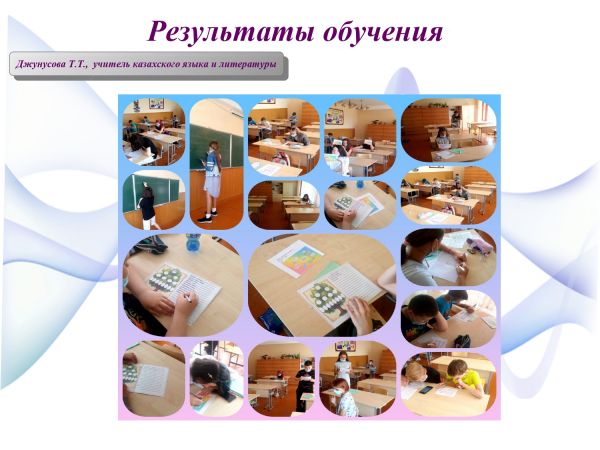 Результаты обучения

Джунусова Т.Т., учитель казахского языка и литературы